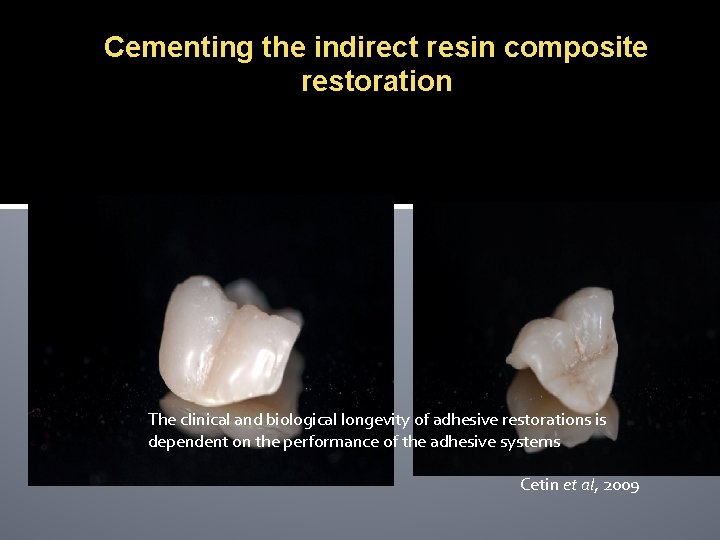 Cementing the indirect resin composite restoration

The clinical and biological longevity of adhesive restorations is dependent on the performance of the adhesive systems

Cetin et al, 2009